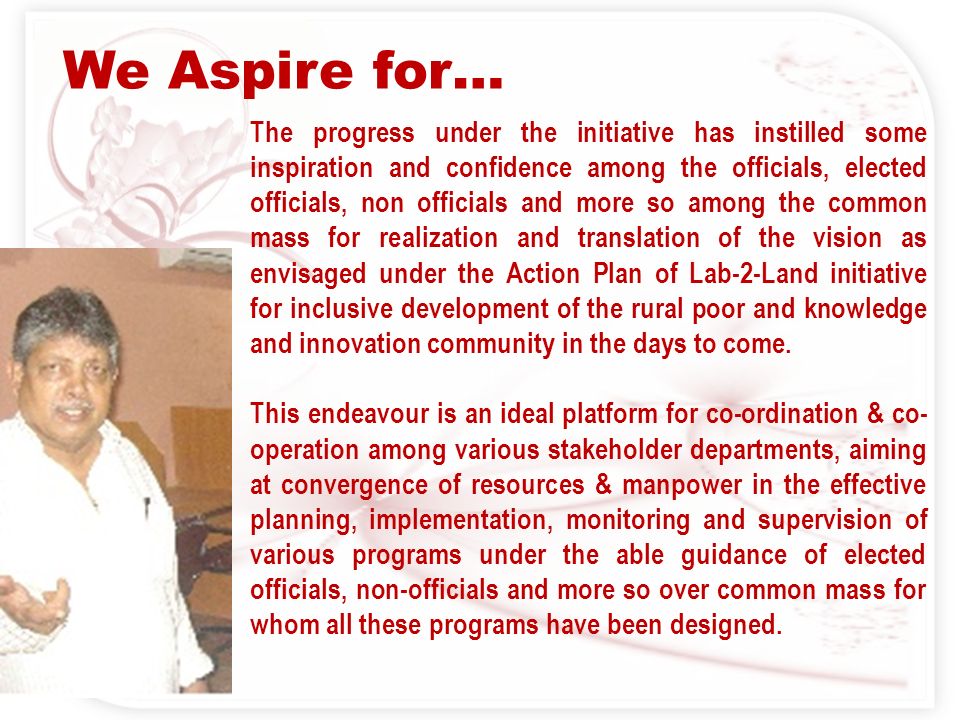 We Aspire for…

The progress under the initiative has instilled some inspiration and confidence among the officials, elected officials, non officials and more so among the common mass for realization and translation of the vision as envisaged under the Action Plan of Lab-2-Land initiative for inclusive development of the rural poor and knowledge and innovation community in the days to come.

This endeavour is an ideal platform for co-ordination & co-operation among various stakeholder departments, aiming at convergence of resources & manpower in the effective planning, implementation, monitoring and supervision of various programs under the able guidance of elected officials, non-officials and more so over common mass for whom all these programs have been designed.